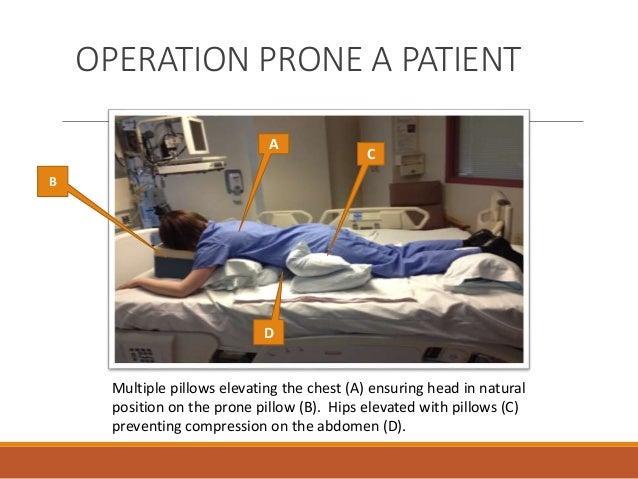 OPERATION PRONE A PATIENT

B

A

C

D

Multiple pillows elevating the chest (A) ensuring head in natural position on the prone pillow (B). Hips elevated with pillows (C) preventing compression on the abdomen (D).